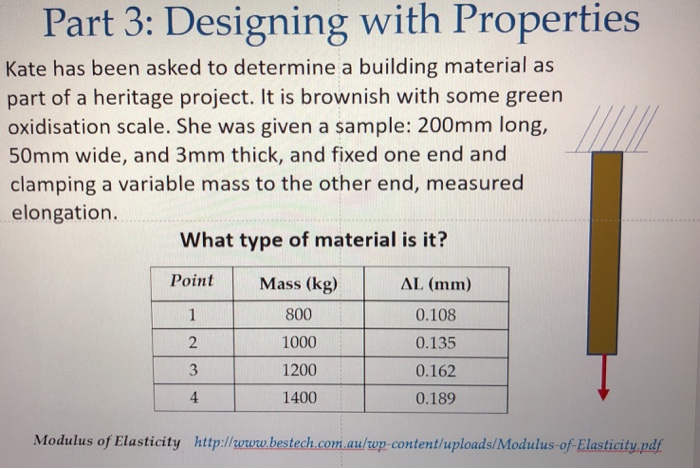 Part 3: Designing with Properties

Kate has been asked to determine a building material as part of a heritage project. It is brownish with some green oxidisation scale. She was given a sample: 200mm long, 50mm wide, and 3mm thick, and fixed one end and clamping a variable mass to the other end, measured elongation.

What type of material is it?

| Point | Mass (kg) | ΔL (mm) |
|---|---|---|
| 1 | 800 | 0.108 |
| 2 | 1000 | 0.135 |
| 3 | 1200 | 0.162 |
| 4 | 1400 | 0.189 |

Modulus of Elasticity http://www.bestech.com.au/wp-content/uploads/Modulus-of-Elasticity.pdf